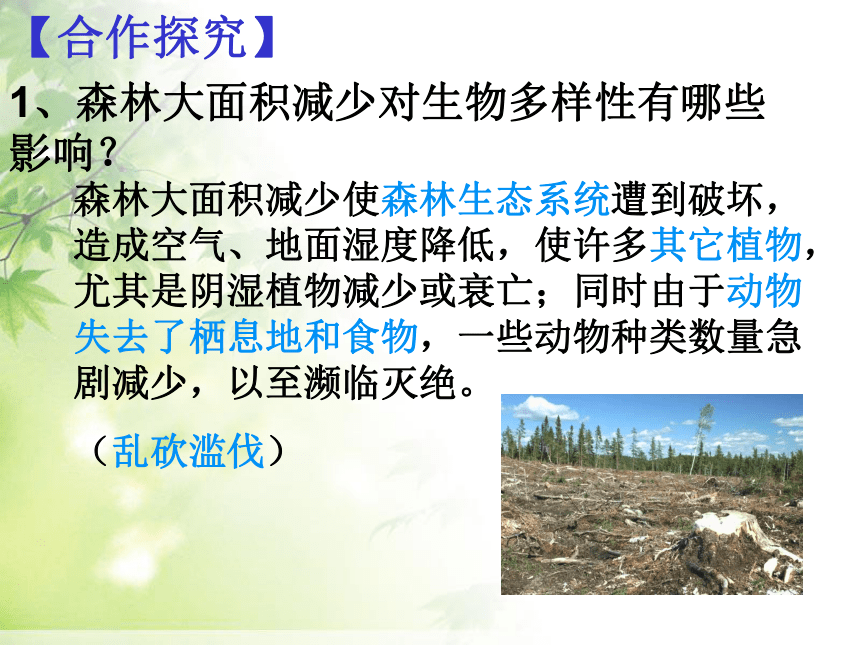 【合作探究】

1、森林大面积减少对生物多样性有哪些影响？

森林大面积减少使森林生态系统遭到破坏，造成空气、地面湿度降低，使许多其它植物，尤其是阴湿植物减少或衰亡；同时由于动物失去了栖息地和食物，一些动物种类数量急剧减少，以至濒临灭绝。

（乱砍滥伐）